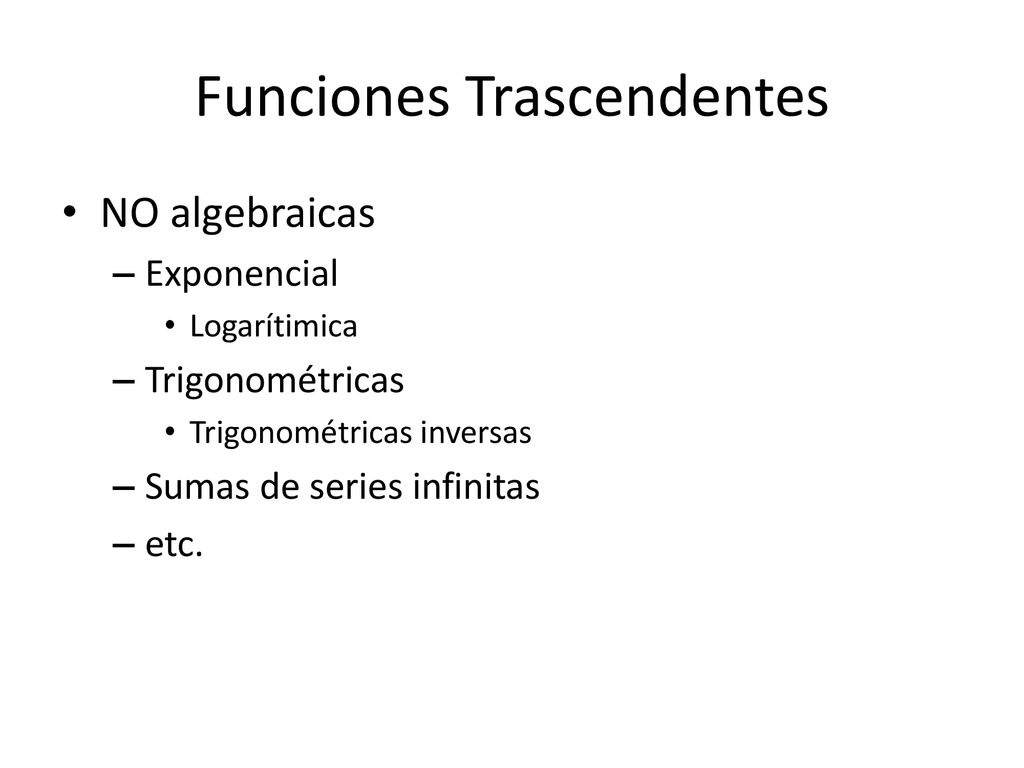 Funciones Trascendentes

• NO algebraicas
  – Exponencial
    • Logarítimica
  – Trigonométricas
    • Trigonométricas inversas
  – Sumas de series infinitas
  – etc.